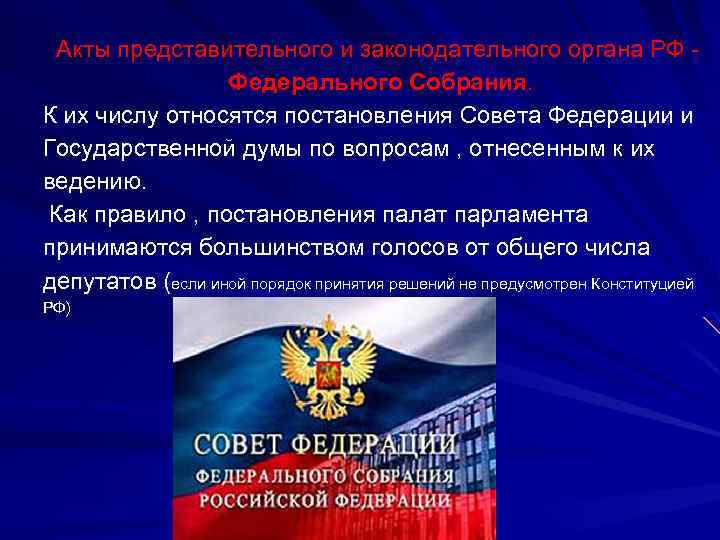 Акты представительного и законодательного органа РФ - Федерального Собрания.

К их числу относятся постановления Совета Федерации и Государственной думы по вопросам , отнесенным к их ведению.

Как правило , постановления палат парламента принимаются большинством голосов от общего числа депутатов (если иной порядок принятия решений не предусмотрен Конституцией РФ)

СОВЕТ ФЕДЕРАЦИИ
ФЕДЕРАЛЬНОГО СОБРАНИЯ
РОССИЙСКОЙ ФЕДЕРАЦИИ